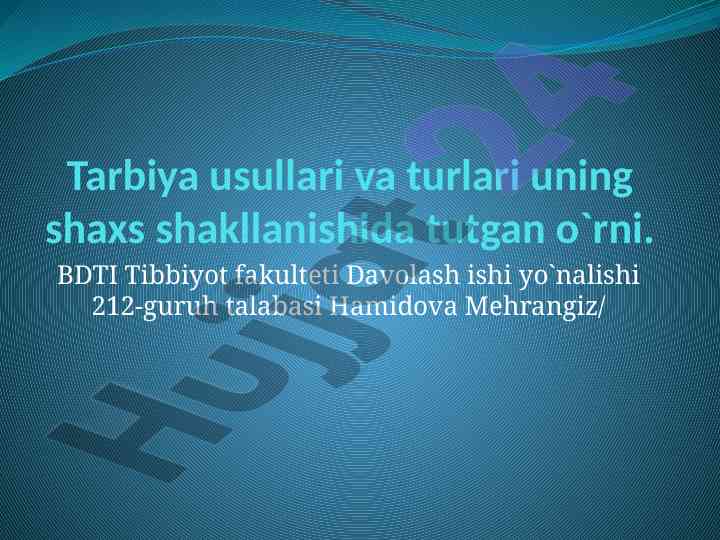 Tarbiya usullari va turlari uning shaxs shakllanishida tutgan o`rni.

BDTI Tibbiyot fakulteti Davolash ishi yo`nalishi 212-guruh talabasi Hamidova Mehrangiz/

Hujjat24